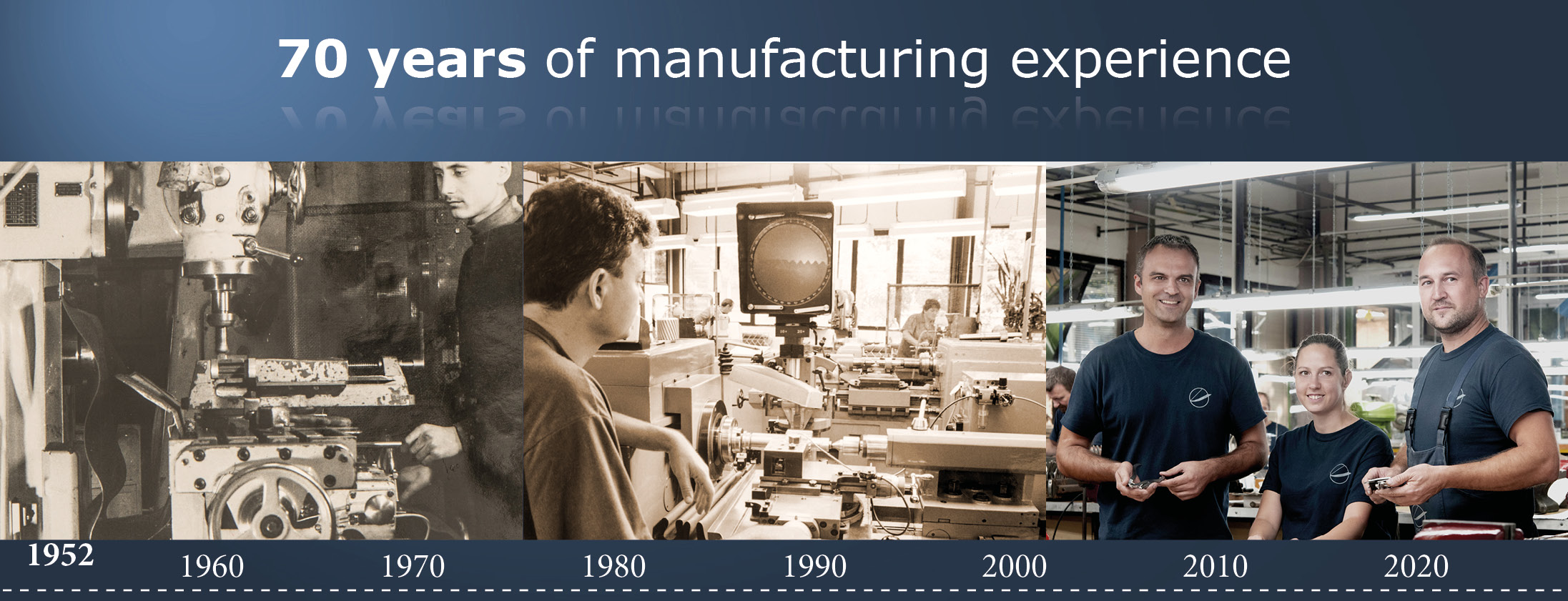 70 years of manufacturing experience

1952 1960 1970 1980 1990 2000 2010 2020